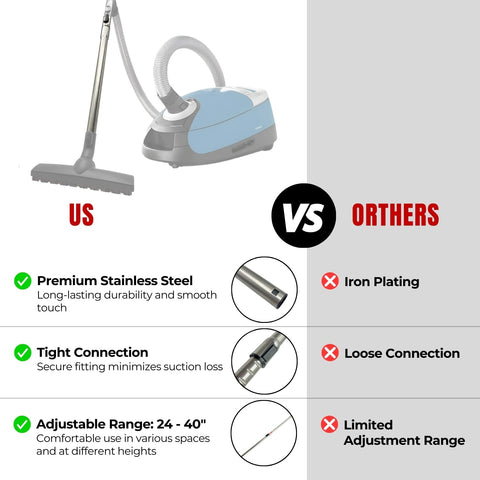 US

VS

ORTHERS

Premium Stainless Steel
Long-lasting durability and smooth touch

Iron Plating

Tight Connection
Secure fitting minimizes suction loss

Loose Connection

Adjustable Range: 24 - 40"
Comfortable use in various spaces and at different heights

Limited Adjustment Range